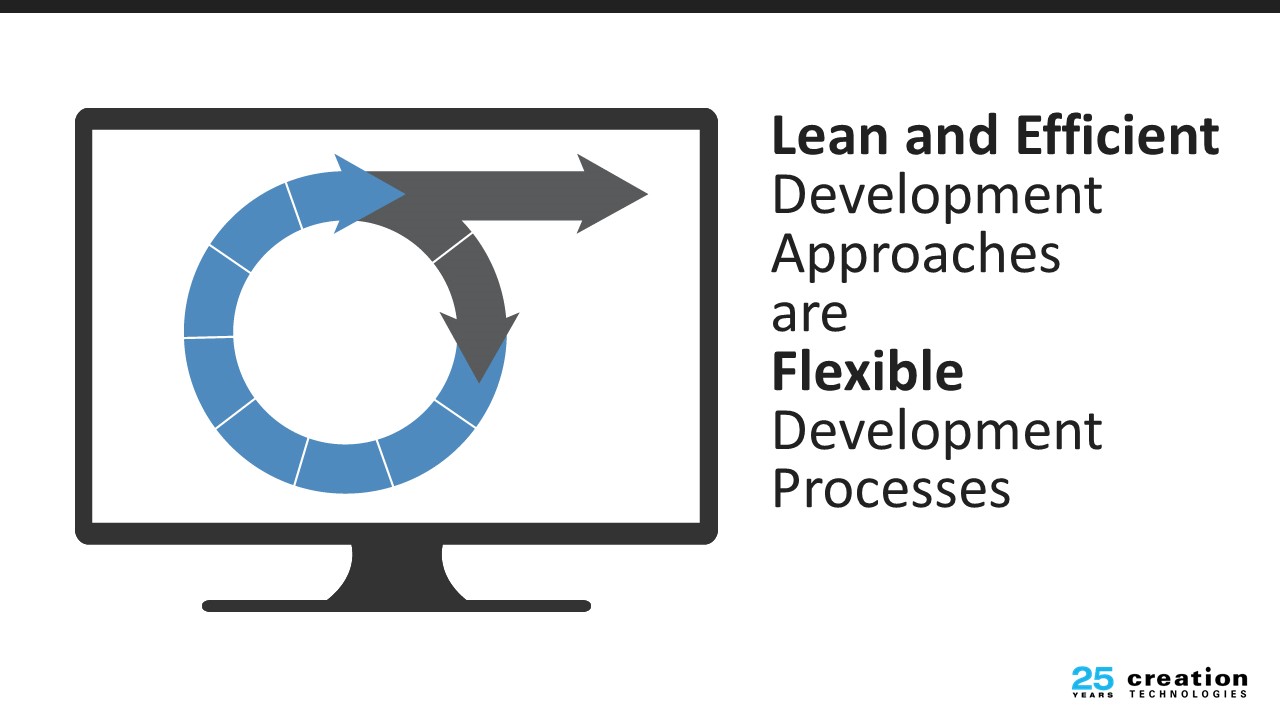 Lean and Efficient Development Approaches are Flexible Development Processes

25 YEARS creation TECHNOLOGIES